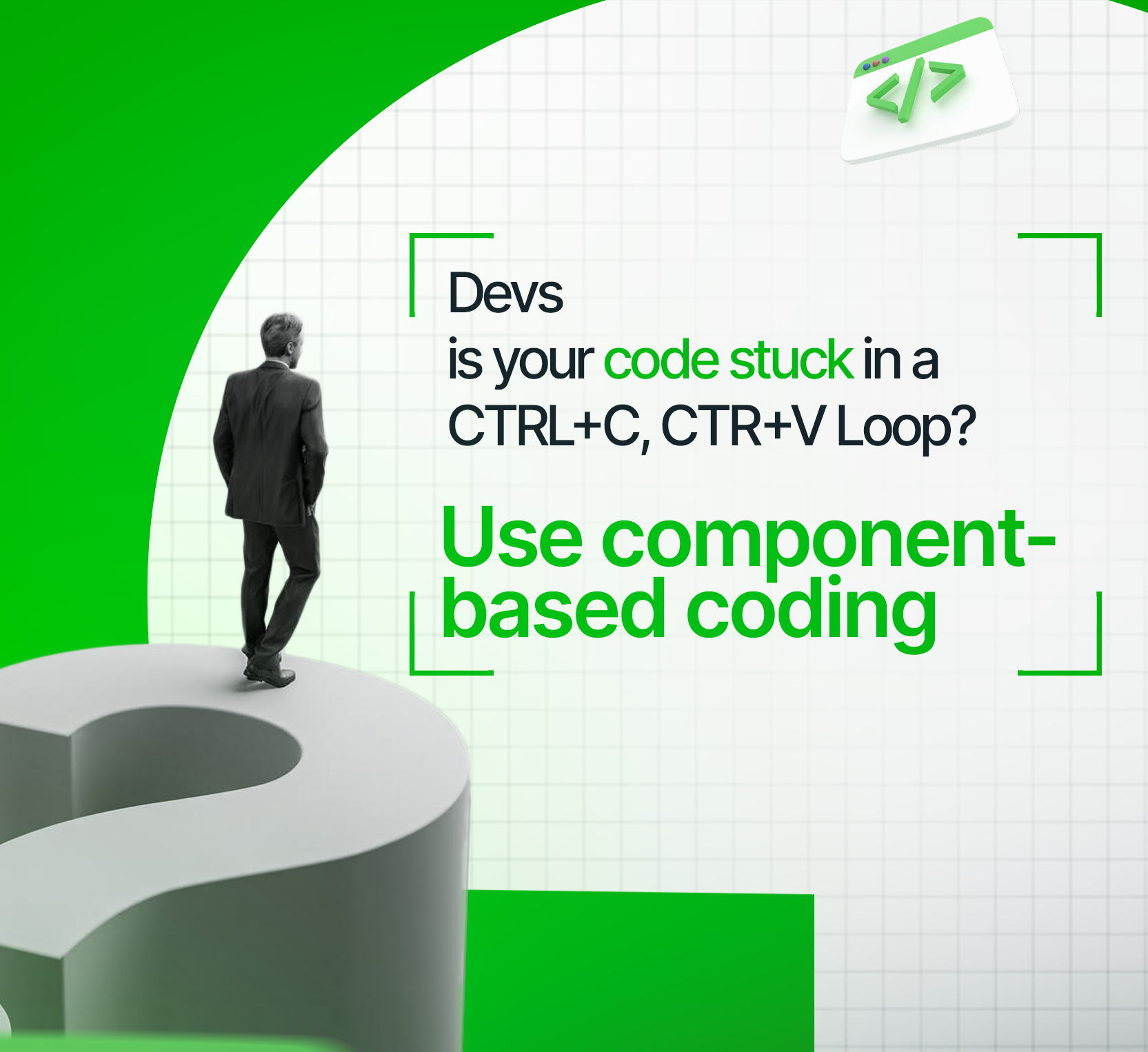 </>

Devs
is your code stuck in a CTRL+C, CTR+V Loop?

Use component-based coding